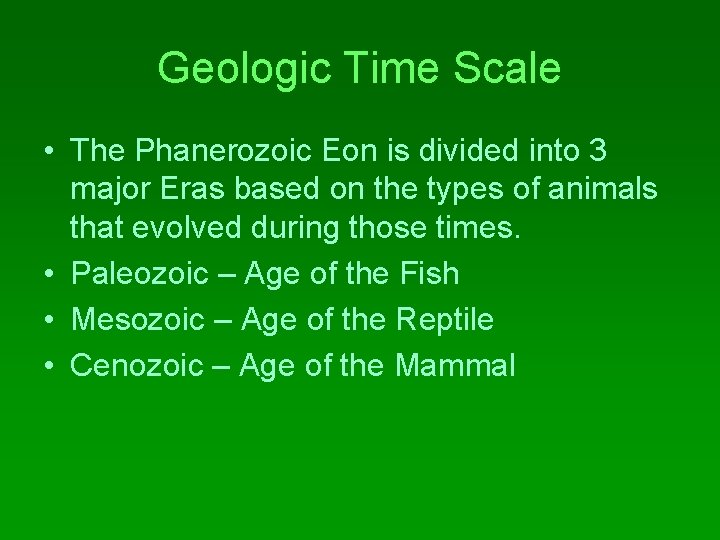 Geologic Time Scale

• The Phanerozoic Eon is divided into 3 major Eras based on the types of animals that evolved during those times.
• Paleozoic – Age of the Fish
• Mesozoic – Age of the Reptile
• Cenozoic – Age of the Mammal